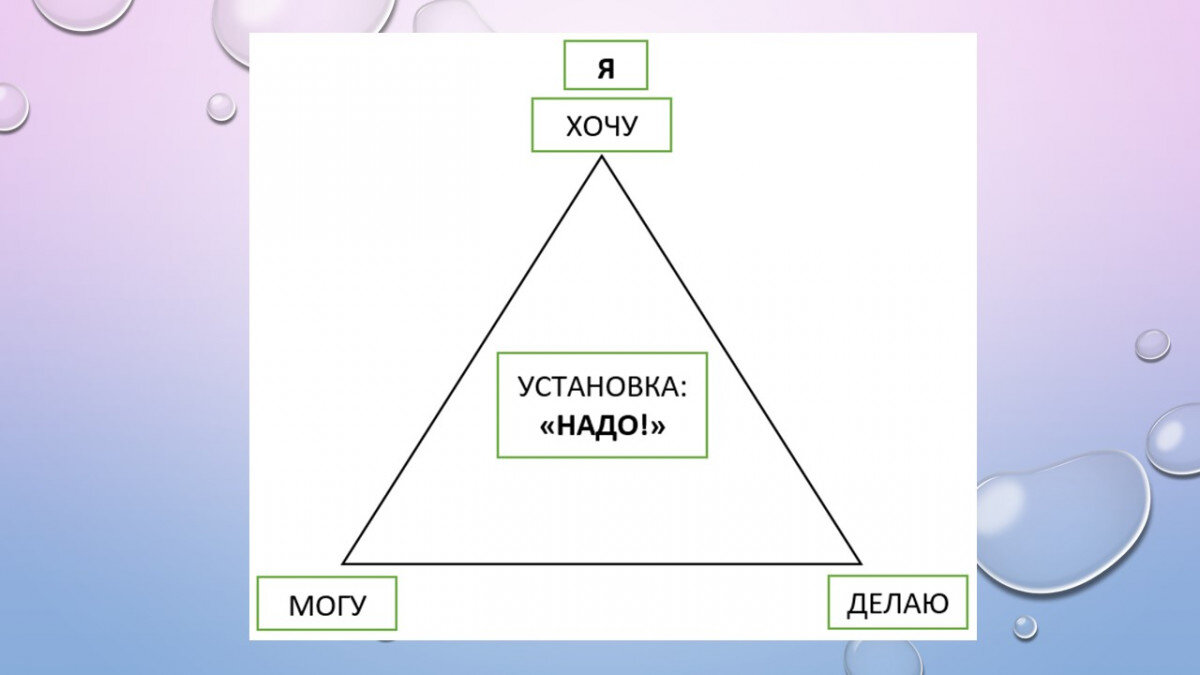 Я

ХОЧУ

УСТАНОВКА:
«НАДО!»

МОГУ

ДЕЛАЮ